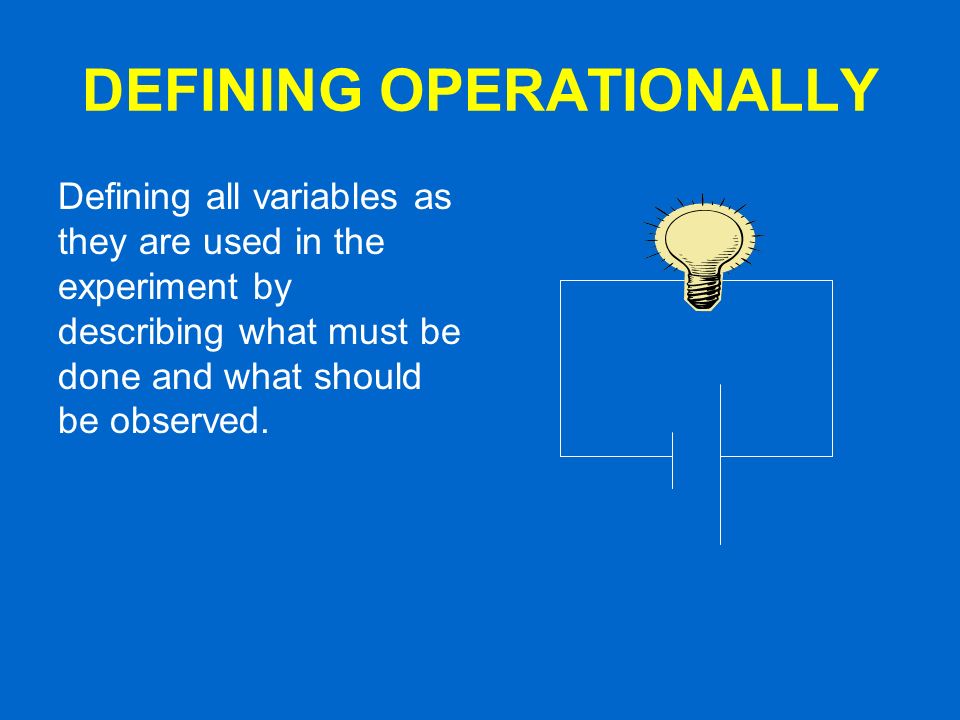 DEFINING OPERATIONALLY

Defining all variables as they are used in the experiment by describing what must be done and what should be observed.